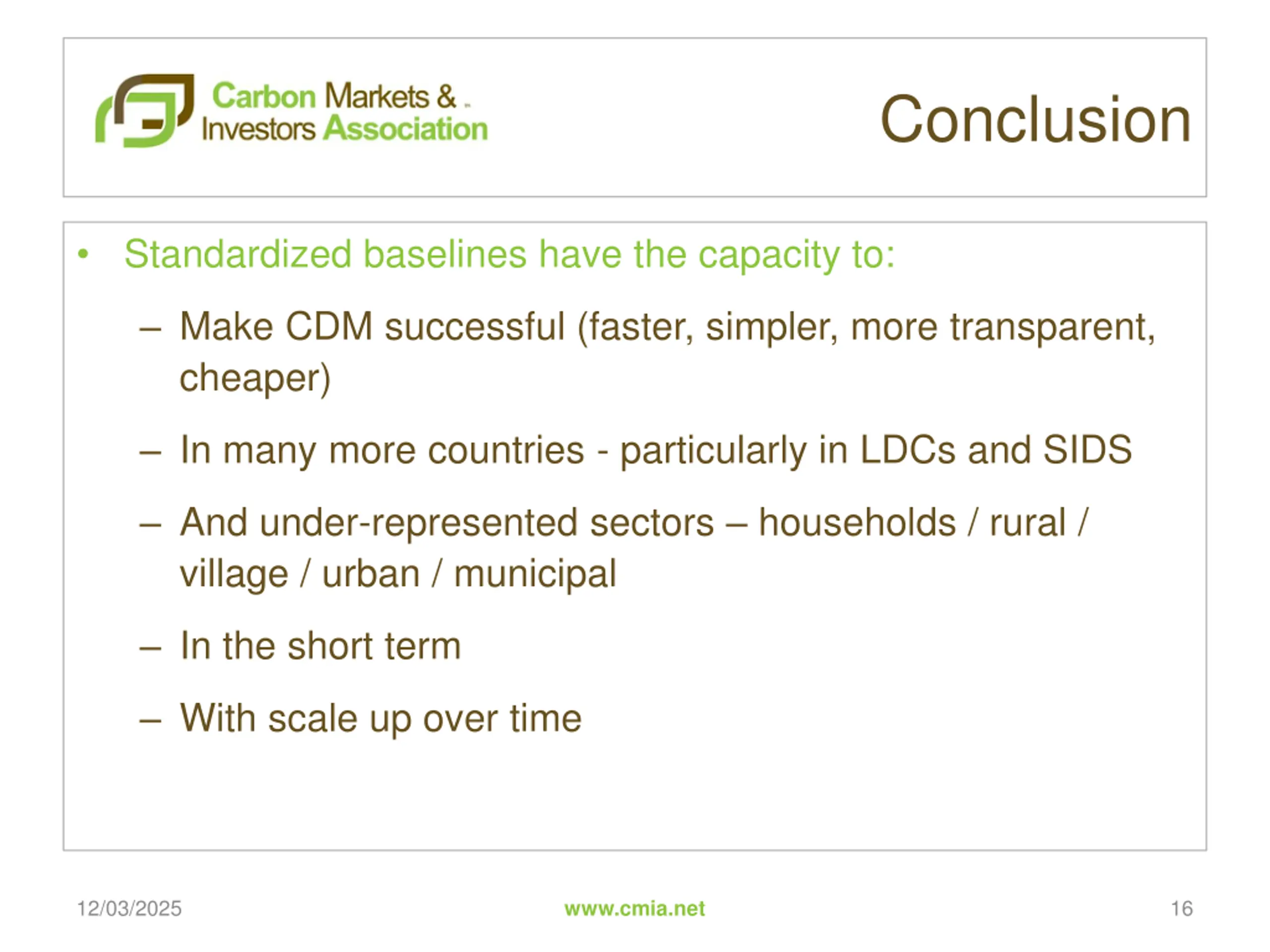 Carbon Markets &
Investors Association

Conclusion

• Standardized baselines have the capacity to:

– Make CDM successful (faster, simpler, more transparent, cheaper)

– In many more countries - particularly in LDCs and SIDS

– And under-represented sectors – households / rural / village / urban / municipal

– In the short term

– With scale up over time

12/03/2025

www.cmia.net

16